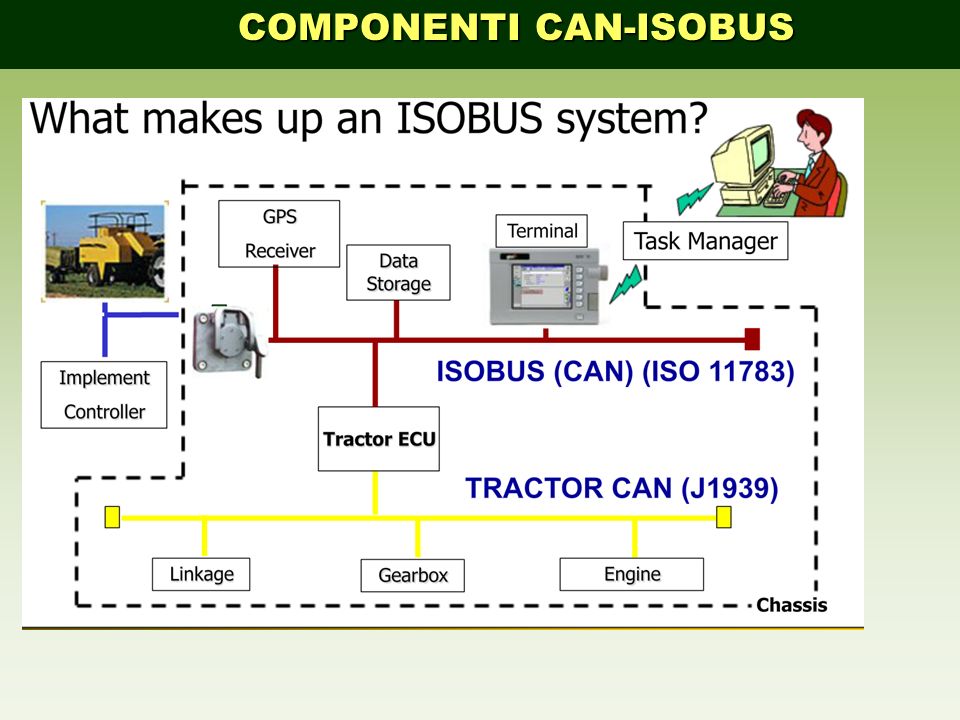 COMPONENTI CAN-ISOBUS

What makes up an ISOBUS system?

GPS Receiver

Data Storage

Terminal

Task Manager

Implement Controller

ISOBUS (CAN) (ISO 11783)

Tractor ECU

TRACTOR CAN (J1939)

Linkage

Gearbox

Engine

Chassis